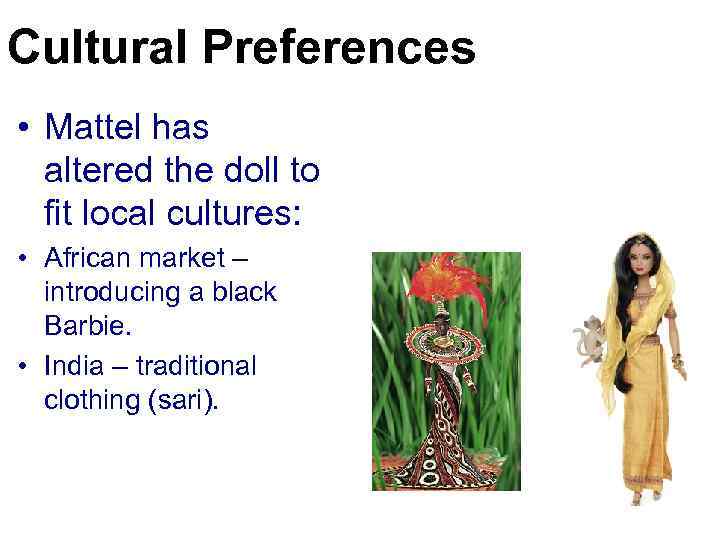 Cultural Preferences

• Mattel has altered the doll to fit local cultures:

• African market – introducing a black Barbie.

• India – traditional clothing (sari).